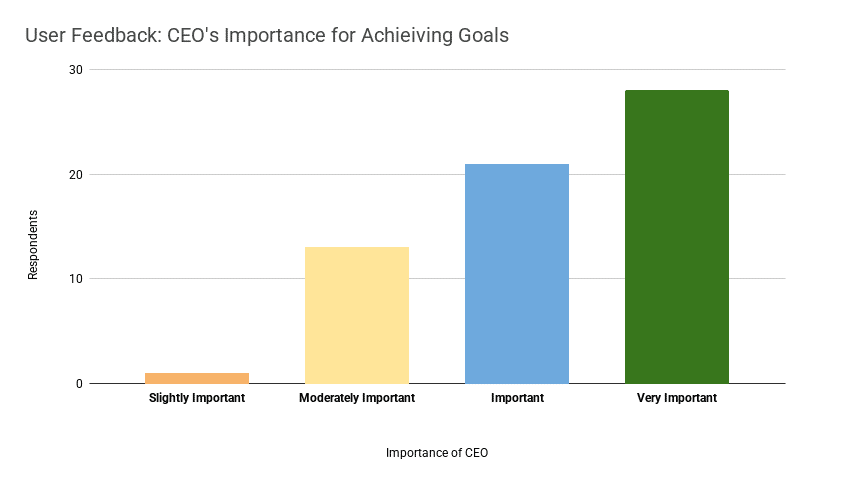 User Feedback: CEO's Importance for Achieiving Goals

30
20
10
0

Respondents

Slightly Important
Moderately Important
Important
Very Important

Importance of CEO